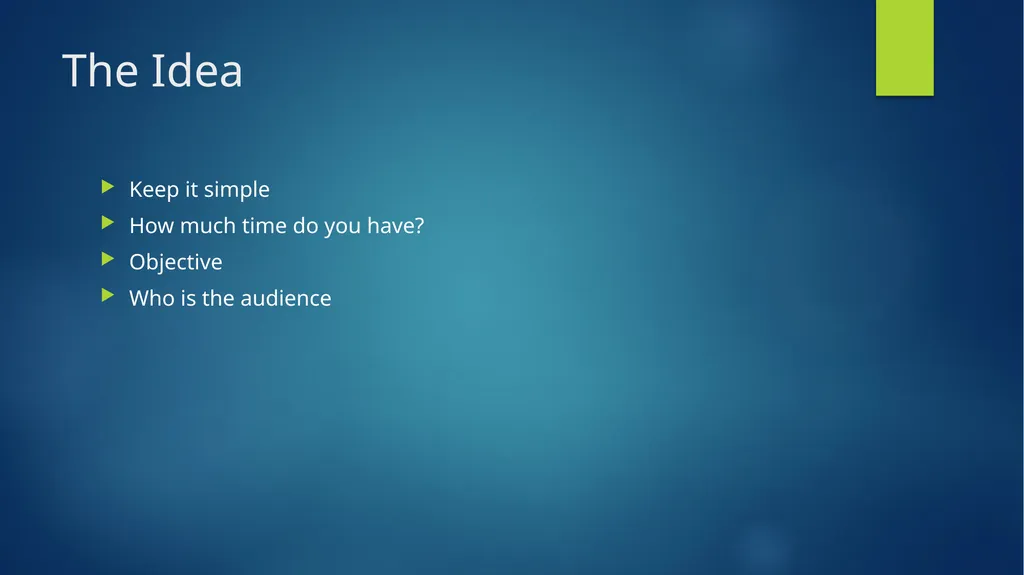 The Idea

▶ Keep it simple
▶ How much time do you have?
▶ Objective
▶ Who is the audience